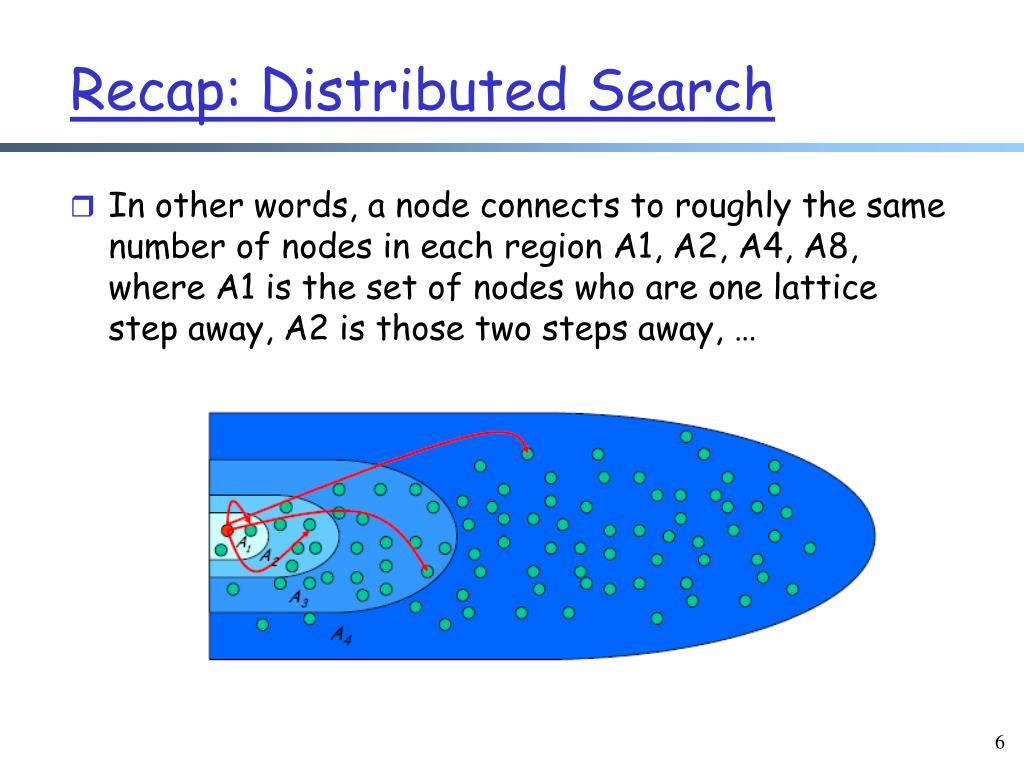 Recap: Distributed Search

In other words, a node connects to roughly the same number of nodes in each region A1, A2, A4, A8, where A1 is the set of nodes who are one lattice step away, A2 is those two steps away, …

$A_1$
$A_2$
$A_3$
$A_4$

6